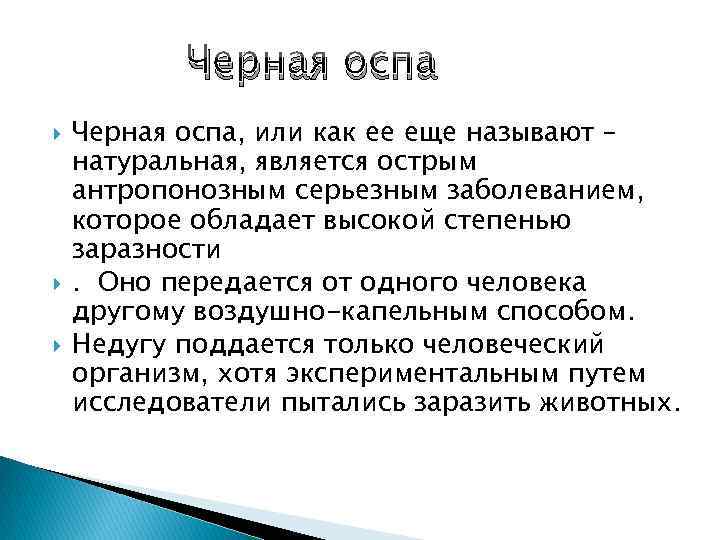 Черная оспа

Черная оспа, или как ее еще называют – натуральная, является острым антропонозным серьезным заболеванием, которое обладает высокой степенью заразности

. Оно передается от одного человека другому воздушно-капельным способом.

Недугу поддается только человеческий организм, хотя экспериментальным путем исследователи пытались заразить животных.